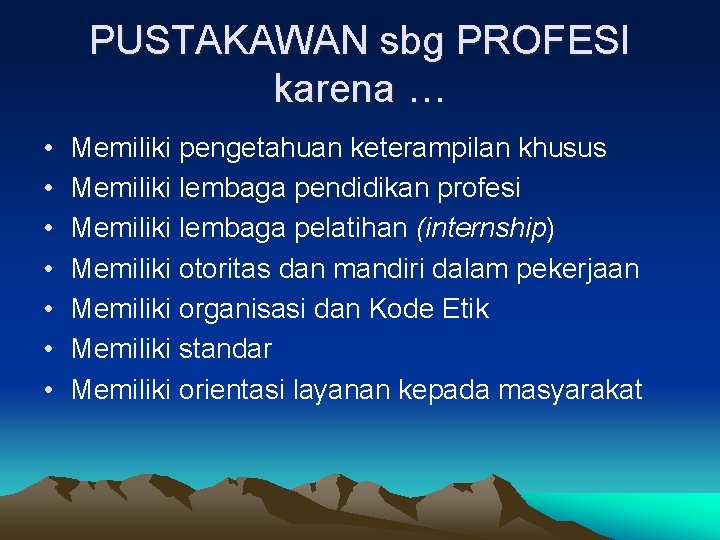 PUSTAKAWAN sbg PROFESI karena …

• Memiliki pengetahuan keterampilan khusus
• Memiliki lembaga pendidikan profesi
• Memiliki lembaga pelatihan (internship)
• Memiliki otoritas dan mandiri dalam pekerjaan
• Memiliki organisasi dan Kode Etik
• Memiliki standar
• Memiliki orientasi layanan kepada masyarakat